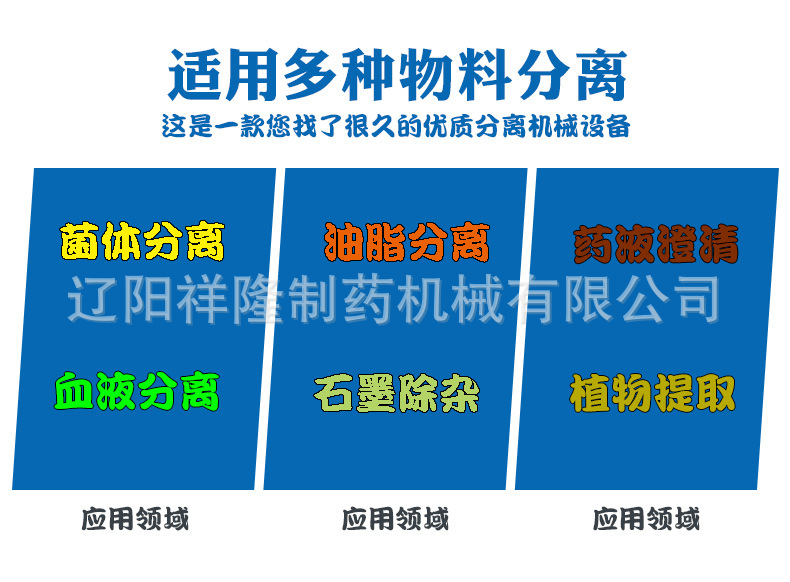 适用多种物料分离
这是一款您找了很久的优质分离机械设备

菌体分离
血液分离
应用领域

油脂分离
石墨除杂
应用领域

药液澄清
植物提取
应用领域

辽阳祥隆制药机械有限公司